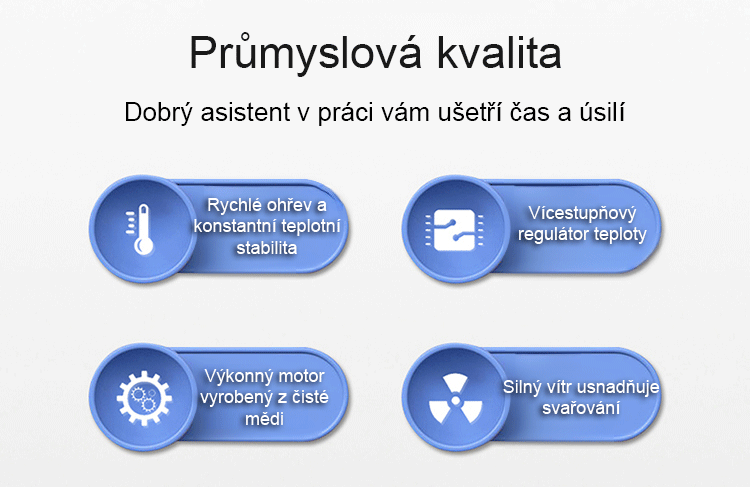 Průmyslová kvalita

Dobrý asistent v práci vám ušetří čas a úsilí

Rychlé ohřev a konstantní teplotní stabilita

Vícestupňový regulátor teploty

Výkonný motor vyrobený z čisté mědi

Silný vítr usnadňuje svařování